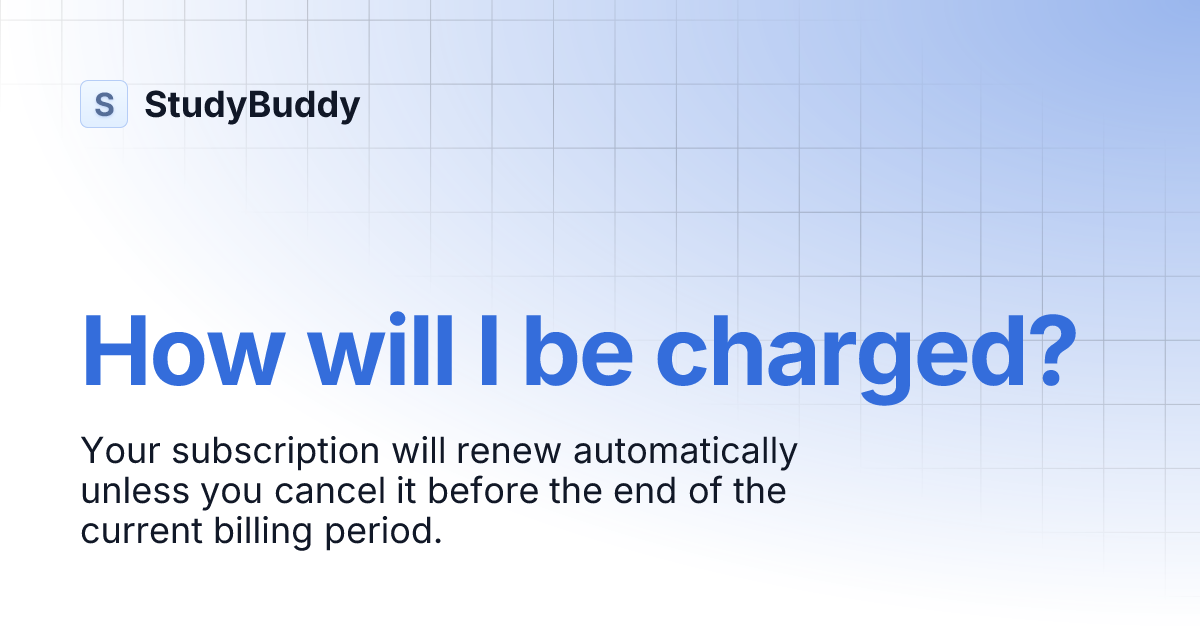 S StudyBuddy

How will I be charged?

Your subscription will renew automatically unless you cancel it before the end of the current billing period.